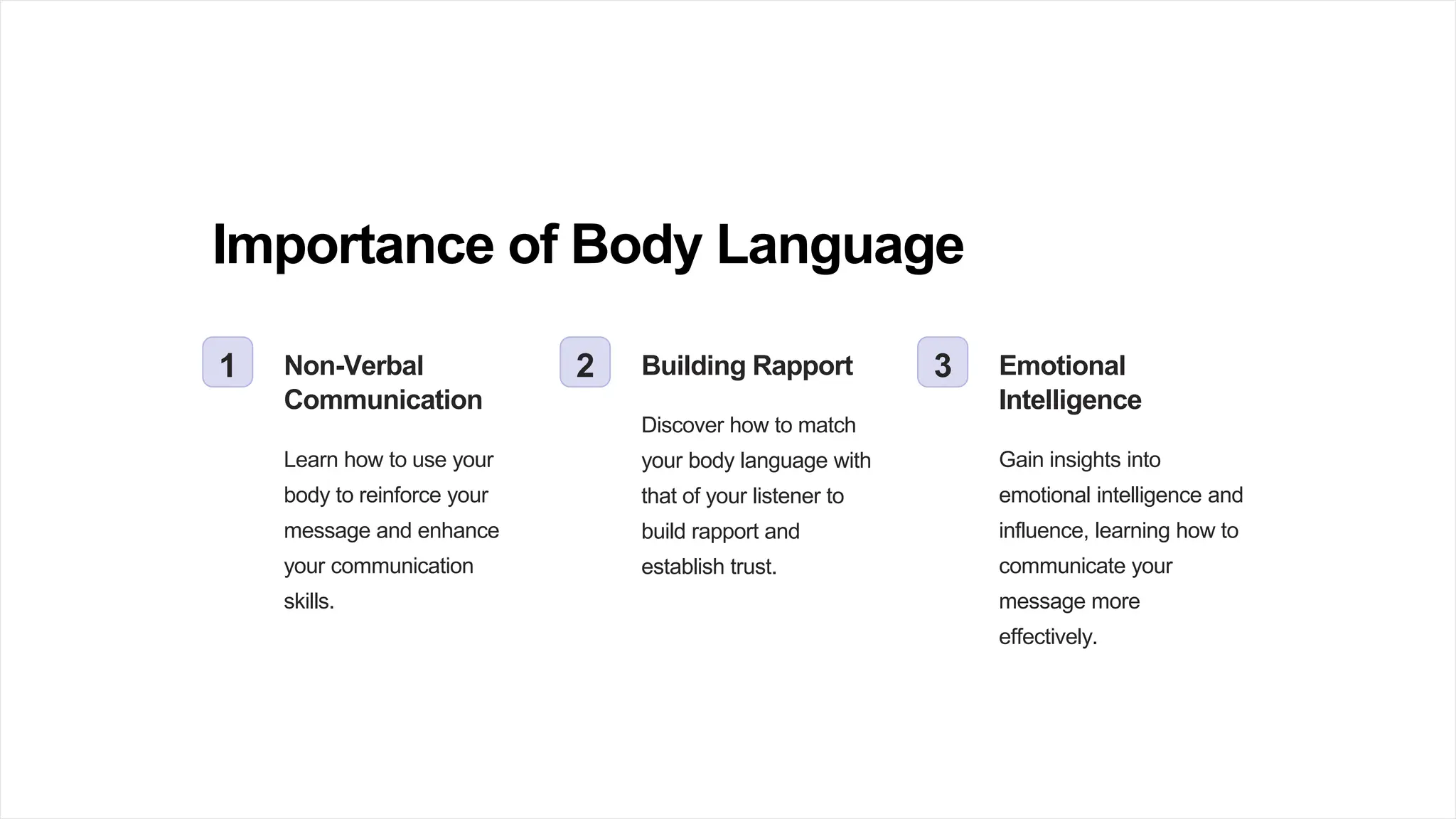 Importance of Body Language

1

Non-Verbal Communication

Learn how to use your body to reinforce your message and enhance your communication skills.

2

Building Rapport

Discover how to match your body language with that of your listener to build rapport and establish trust.

3

Emotional Intelligence

Gain insights into emotional intelligence and influence, learning how to communicate your message more effectively.